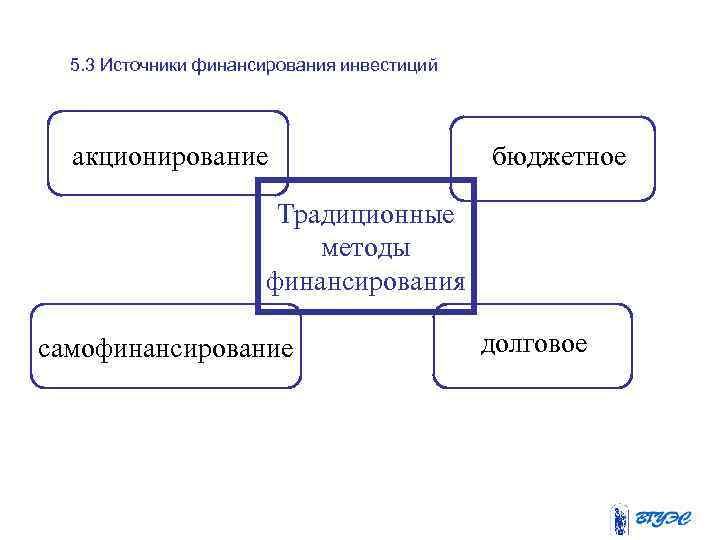 5.3 Источники финансирования инвестиций

акционирование

бюджетное

Традиционные методы финансирования

самофинансирование

долговое

ВГУЭС